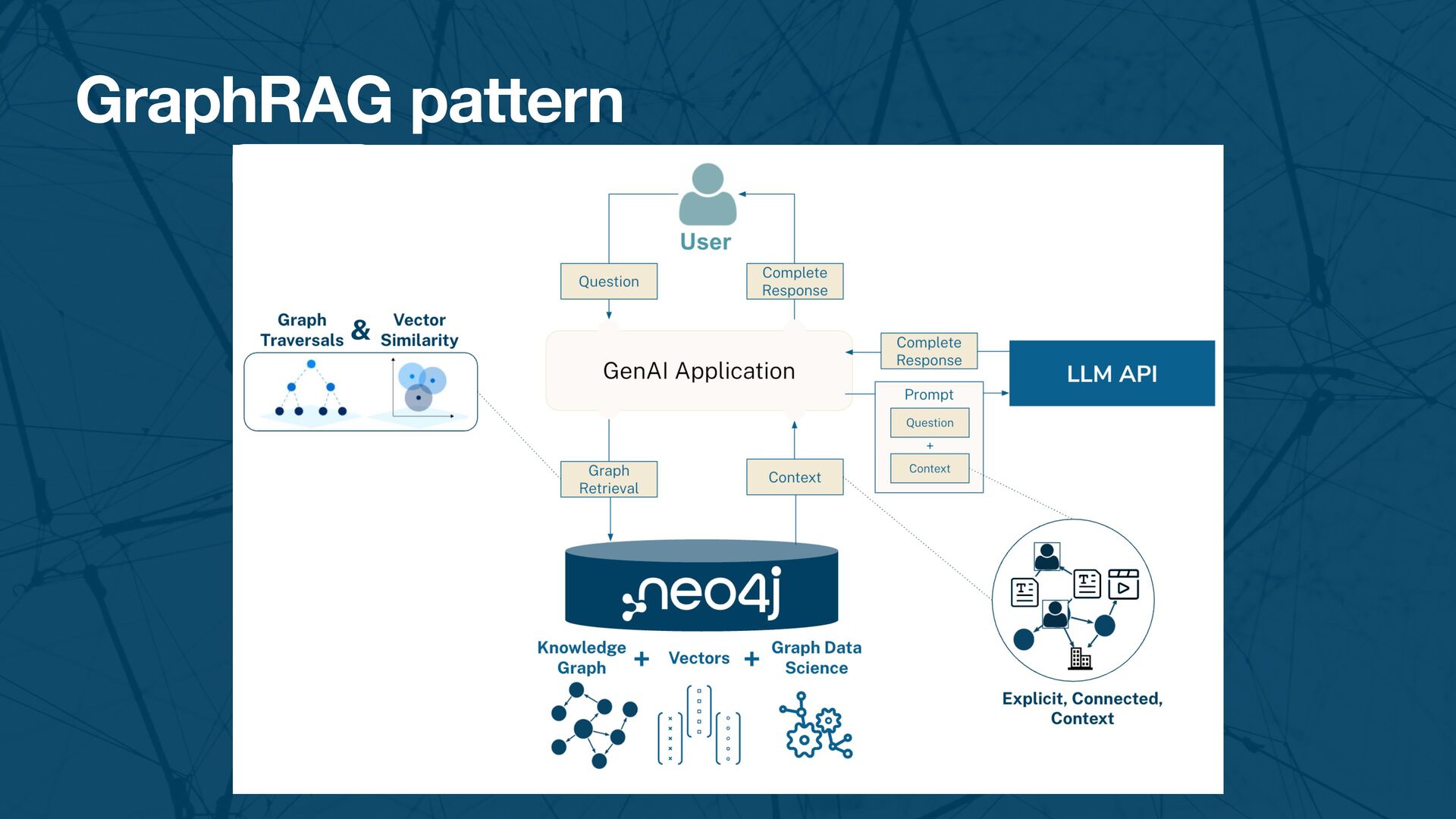 GraphRAG pattern

User

Question

Complete Response

Graph Traversals & Vector Similarity

GenAI Application

Complete Response

LLM API

Prompt

Question

+

Context

Graph Retrieval

Context

neo4j

Knowledge Graph + Vectors + Graph Data Science

Explicit, Connected, Context